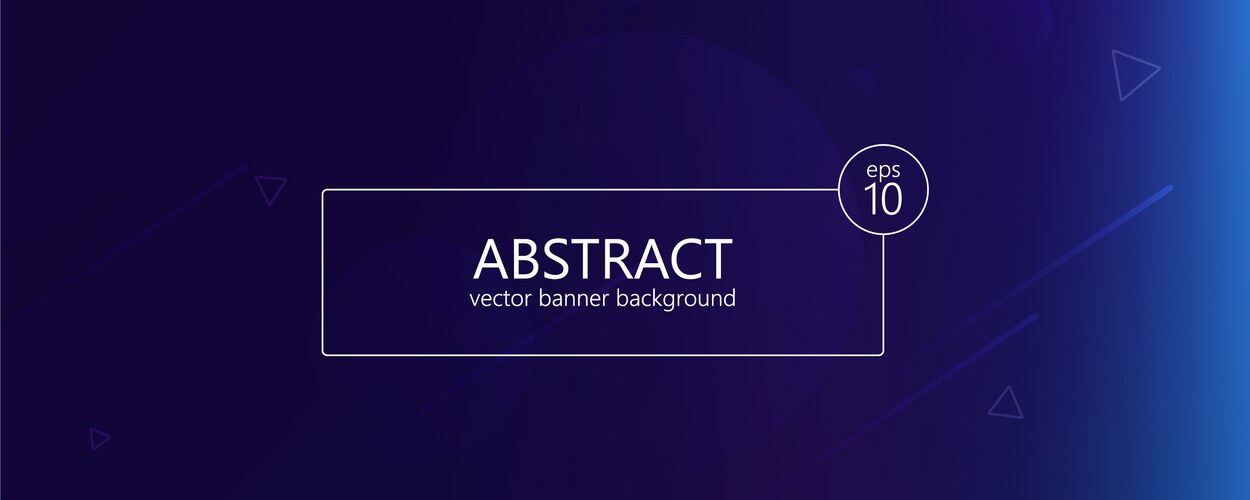 eps
10

ABSTRACT
vector banner background